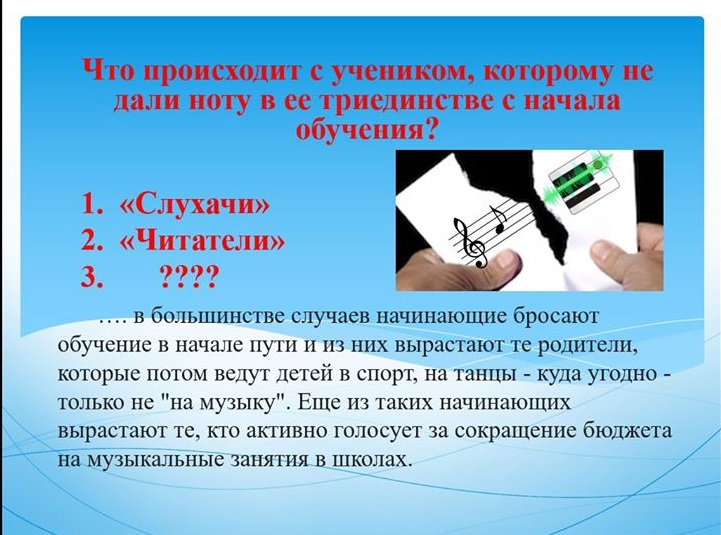 Что происходит с учеником, которому не дали ноту в ее триединстве с начала обучения?

1. «Слухачи»
2. «Читатели»
3. ????

…. в большинстве случаев начинающие бросают обучение в начале пути и из них вырастают те родители, которые потом ведут детей в спорт, на танцы - куда угодно - только не "на музыку". Еще из таких начинающих вырастают те, кто активно голосует за сокращение бюджета на музыкальные занятия в школах.